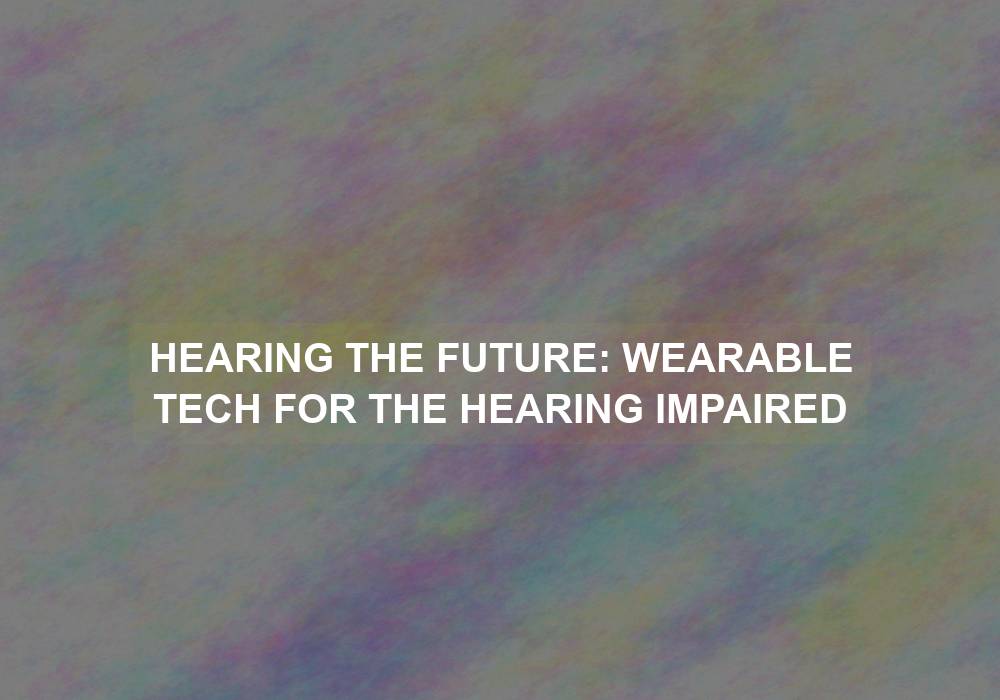 HEARING THE FUTURE: WEARABLE TECH FOR THE HEARING IMPAIRED